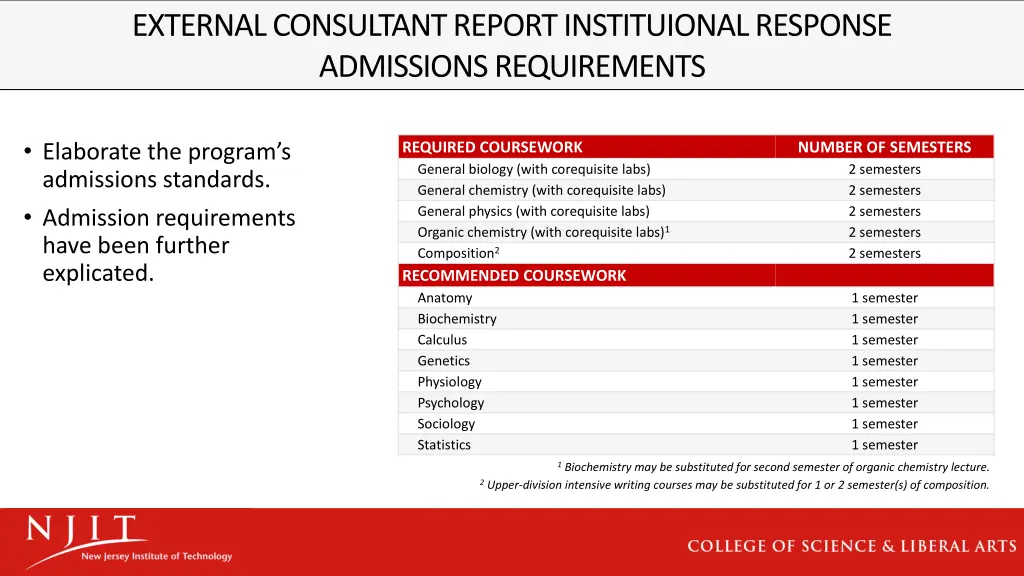 EXTERNAL CONSULTANT REPORT INSTITUIONAL RESPONSE ADMISSIONS REQUIREMENTS

• Elaborate the program's admissions standards.
• Admission requirements have been further explicated.

| REQUIRED COURSEWORK | NUMBER OF SEMESTERS |
|---|---|
| General biology (with corequisite labs) | 2 semesters |
| General chemistry (with corequisite labs) | 2 semesters |
| General physics (with corequisite labs) | 2 semesters |
| Organic chemistry (with corequisite labs)$^1$ | 2 semesters |
| Composition$^2$ | 2 semesters |
| RECOMMENDED COURSEWORK | |
| Anatomy | 1 semester |
| Biochemistry | 1 semester |
| Calculus | 1 semester |
| Genetics | 1 semester |
| Physiology | 1 semester |
| Psychology | 1 semester |
| Sociology | 1 semester |
| Statistics | 1 semester |

$^1$ Biochemistry may be substituted for second semester of organic chemistry lecture.
$^2$ Upper-division intensive writing courses may be substituted for 1 or 2 semester(s) of composition.

NJIT New Jersey Institute of Technology

COLLEGE OF SCIENCE & LIBERAL ARTS